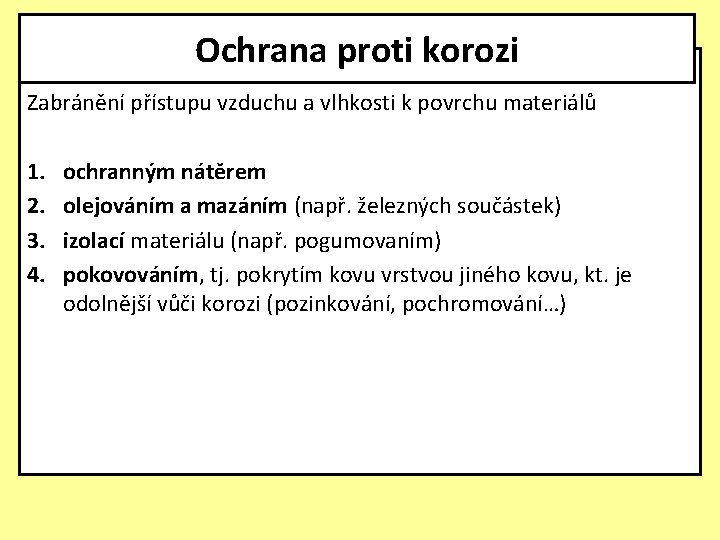 Ochrana proti korozi

Zabránění přístupu vzduchu a vlhkosti k povrchu materiálů

1. ochranným nátěrem
2. olejováním a mazáním (např. železných součástek)
3. izolací materiálu (např. pogumovaním)
4. pokovováním, tj. pokrytím kovu vrstvou jiného kovu, kt. je odolnější vůči korozi (pozinkování, pochromování…)